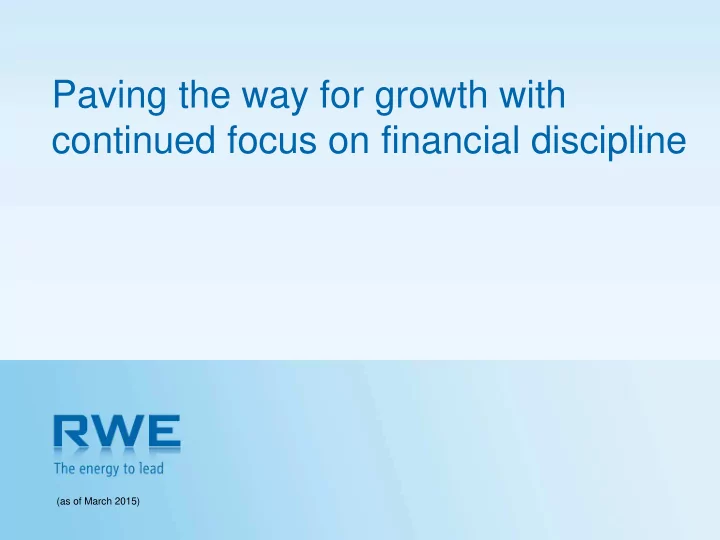 Paving the way for growth with continued focus on financial discipline

RWE
The energy to lead

(as of March 2015)